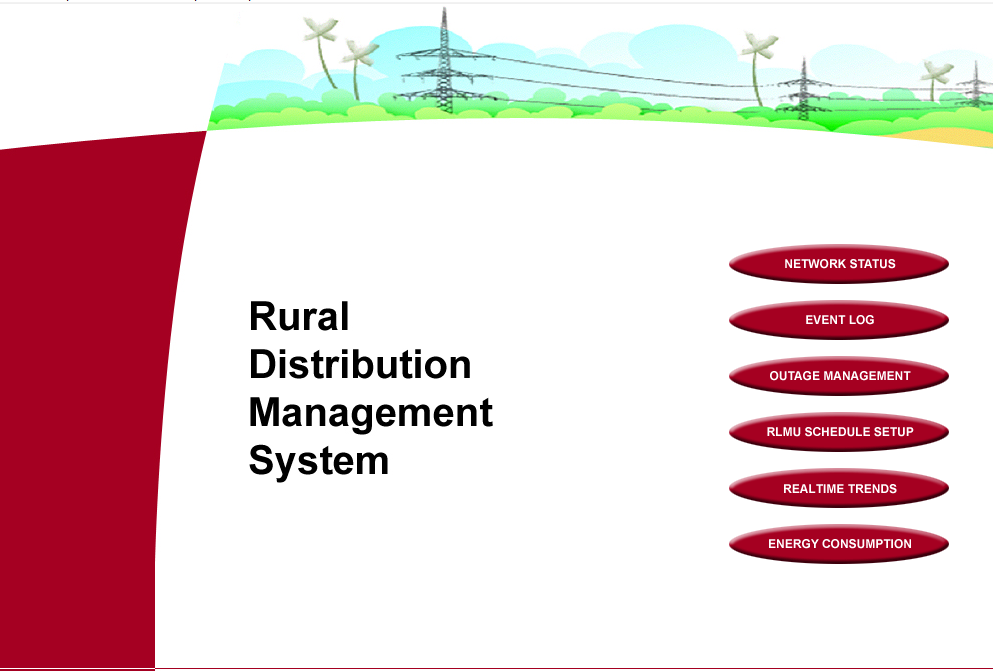 Rural Distribution Management System

NETWORK STATUS

EVENT LOG

OUTAGE MANAGEMENT

RLMU SCHEDULE SETUP

REALTIME TRENDS

ENERGY CONSUMPTION